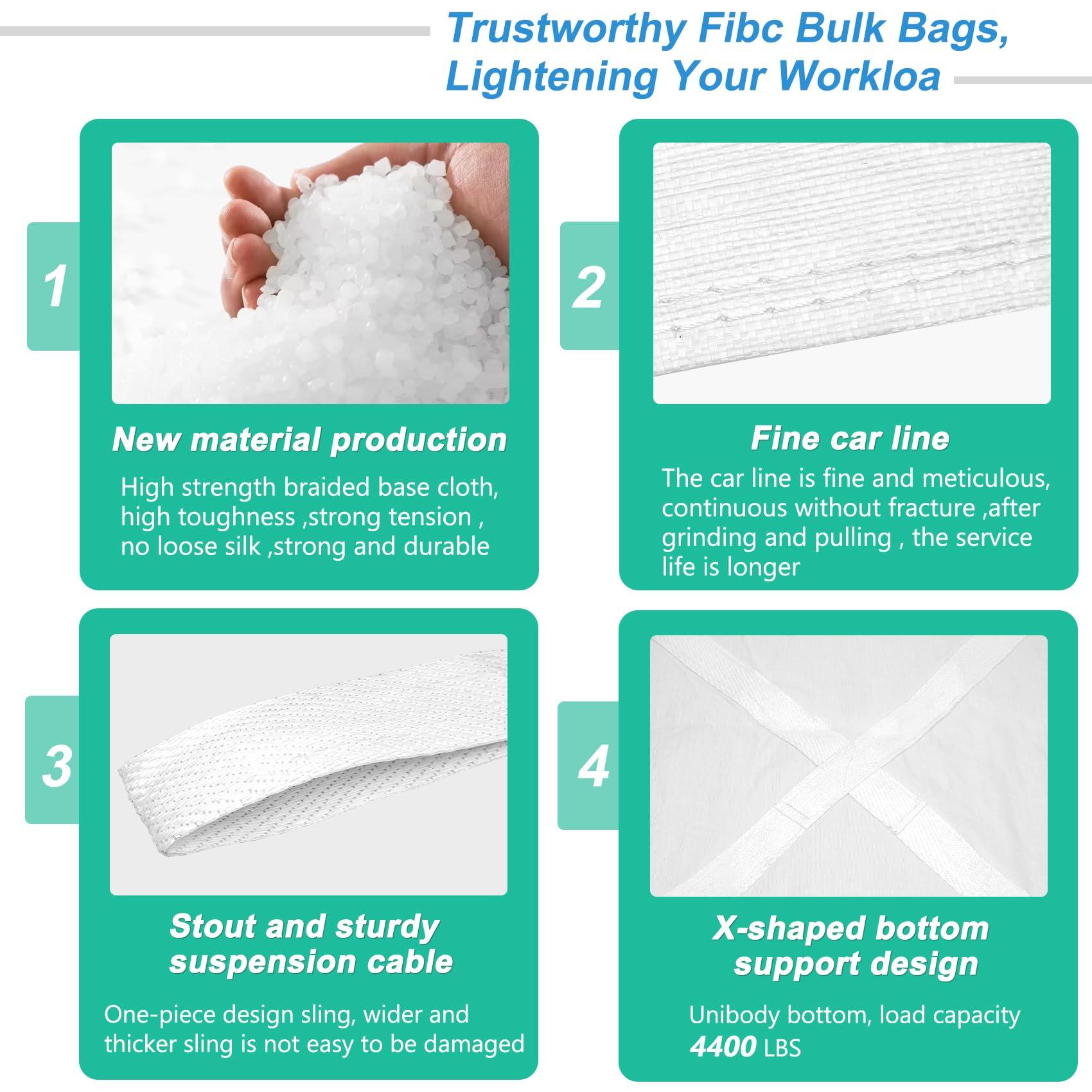 Trustworthy Fibc Bulk Bags, Lightening Your Workloa

1

New material production

High strength braided base cloth, high toughness ,strong tension , no loose silk ,strong and durable

2

Fine car line

The car line is fine and meticulous, continuous without fracture ,after grinding and pulling , the service life is longer

3

Stout and sturdy suspension cable

One-piece design sling, wider and thicker sling is not easy to be damaged

4

X-shaped bottom support design

Unibody bottom, load capacity 4400 LBS